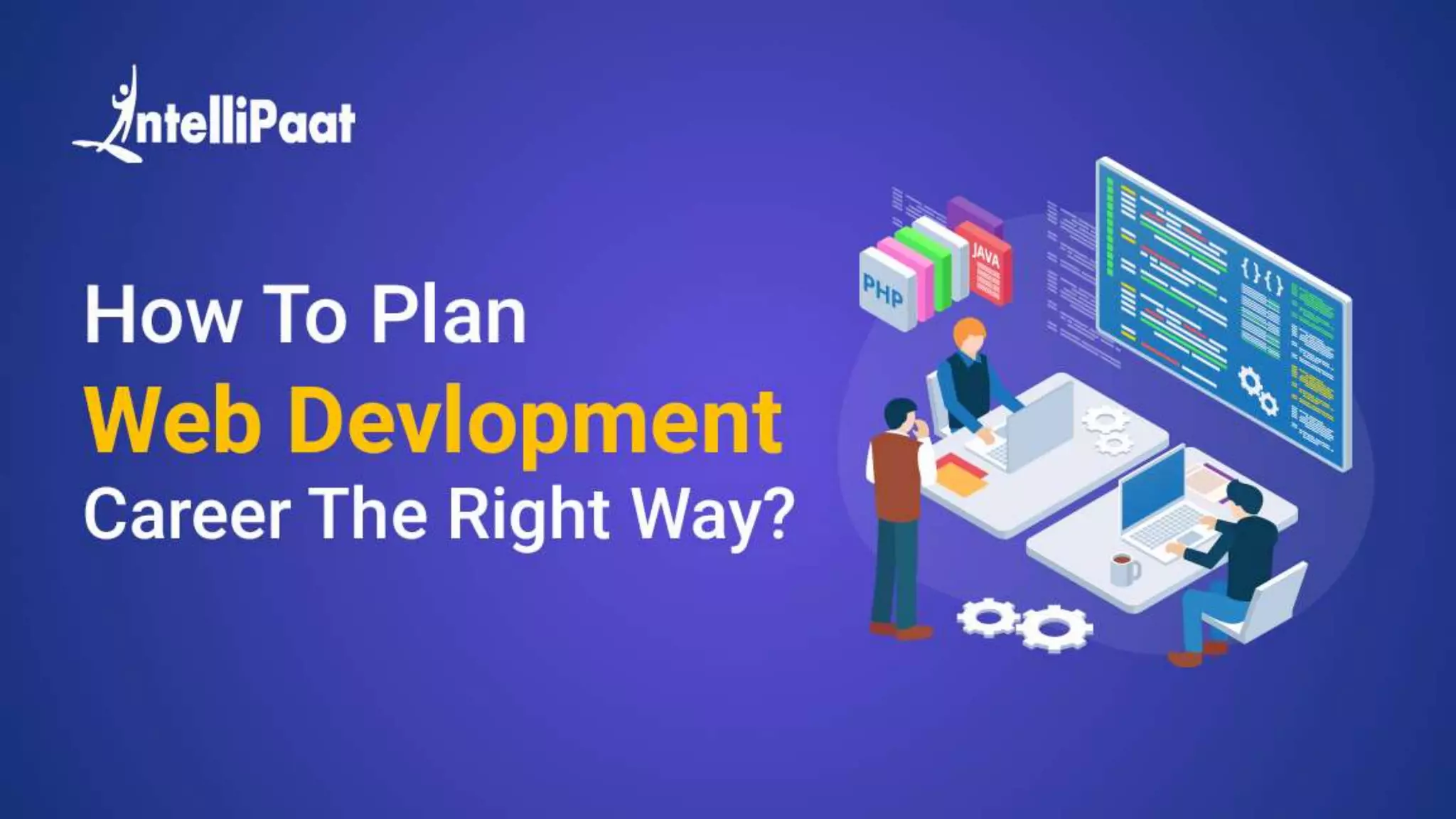 IntelliPaat

How To Plan
Web Devlopment
Career The Right Way?

PHP
JAVA
{ } { }